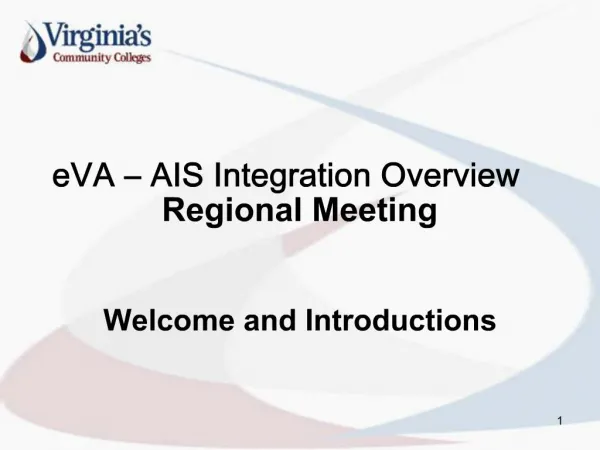 Virginia's
Community Colleges

eVA – AIS Integration Overview
Regional Meeting

Welcome and Introductions

1